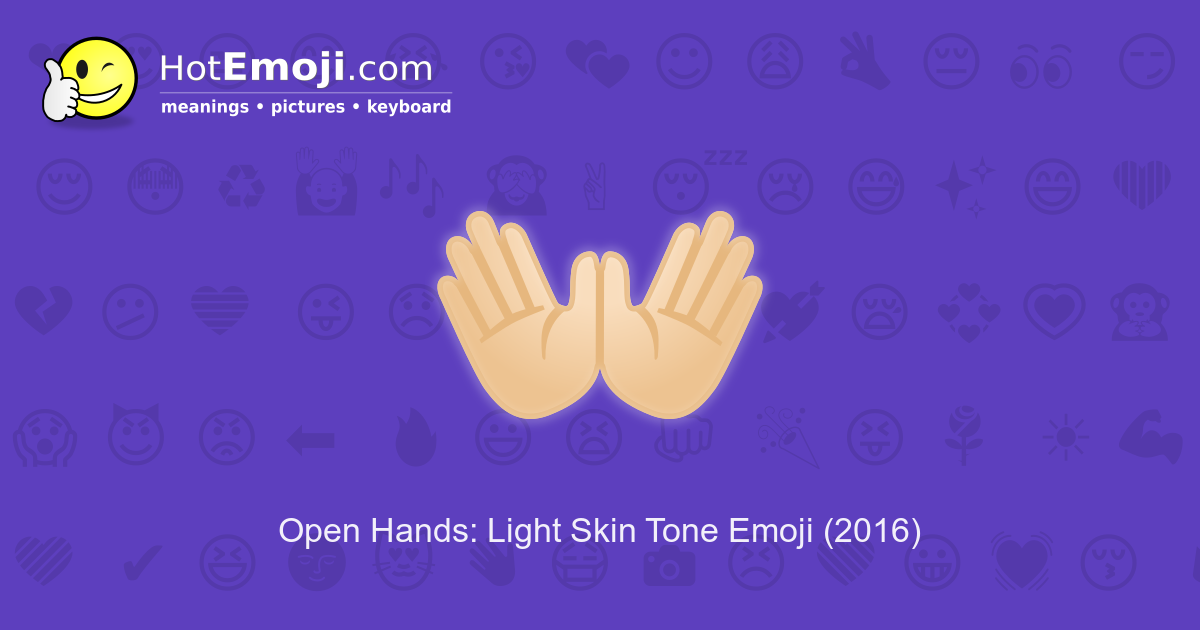 HotEmoji.com
meanings • pictures • keyboard

zzz

Open Hands: Light Skin Tone Emoji (2016)